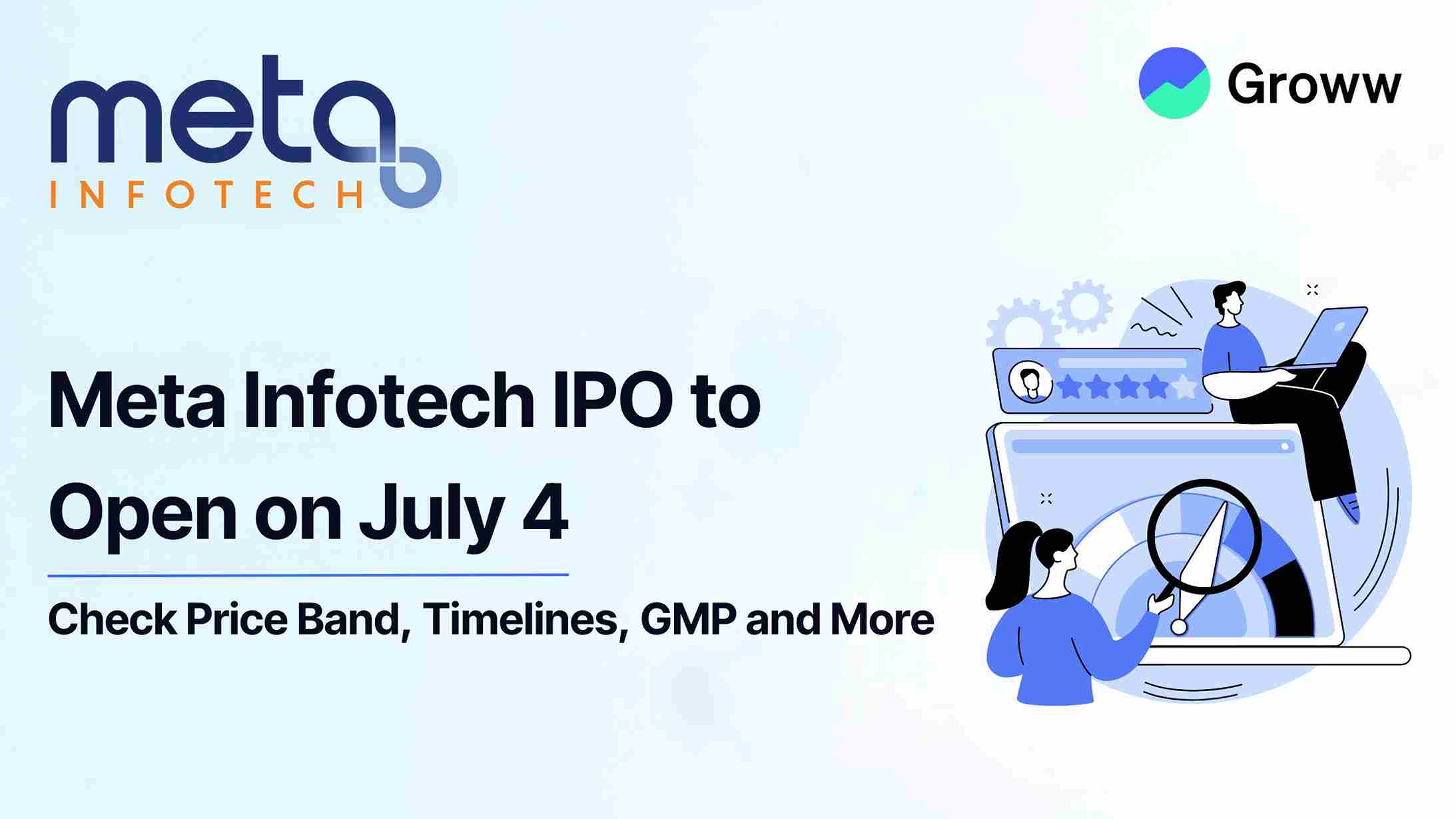 meta
INFOTECH

Groww

Meta Infotech IPO to Open on July 4

Check Price Band, Timelines, GMP and More